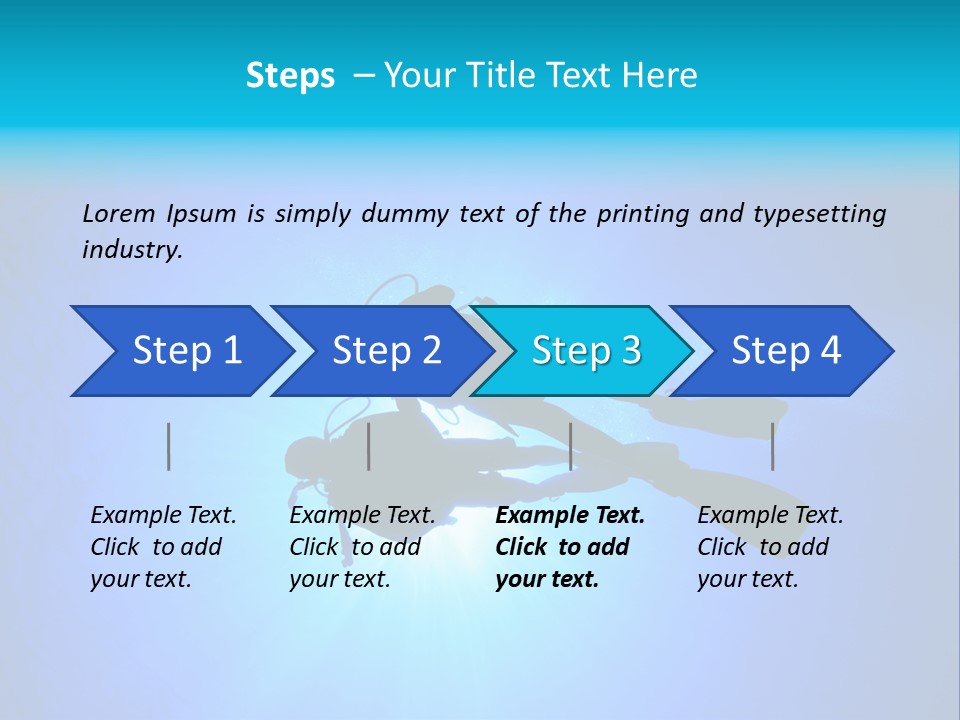 Steps – Your Title Text Here

Lorem Ipsum is simply dummy text of the printing and typesetting industry.

Step 1

Step 2

Step 3

Step 4

Example Text. Click to add your text.

Example Text. Click to add your text.

Example Text. Click to add your text.

Example Text. Click to add your text.